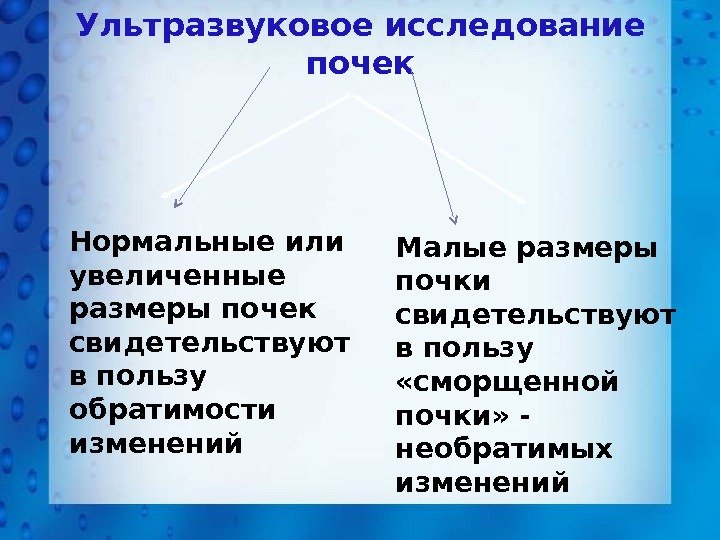 Ультразвуковое исследование почек

Нормальные или увеличенные размеры почек свидетельствуют в пользу обратимости изменений

Малые размеры почки свидетельствуют в пользу «сморщенной почки» - необратимых изменений